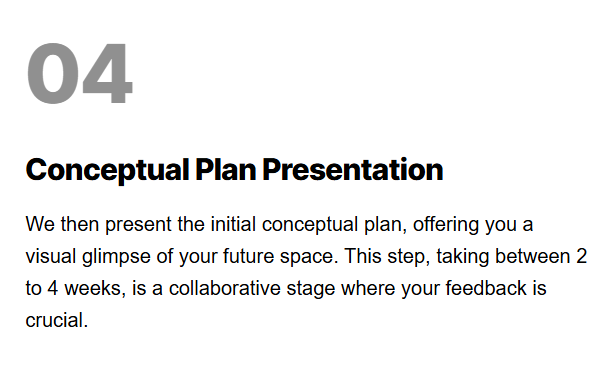 04

Conceptual Plan Presentation

We then present the initial conceptual plan, offering you a visual glimpse of your future space. This step, taking between 2 to 4 weeks, is a collaborative stage where your feedback is crucial.